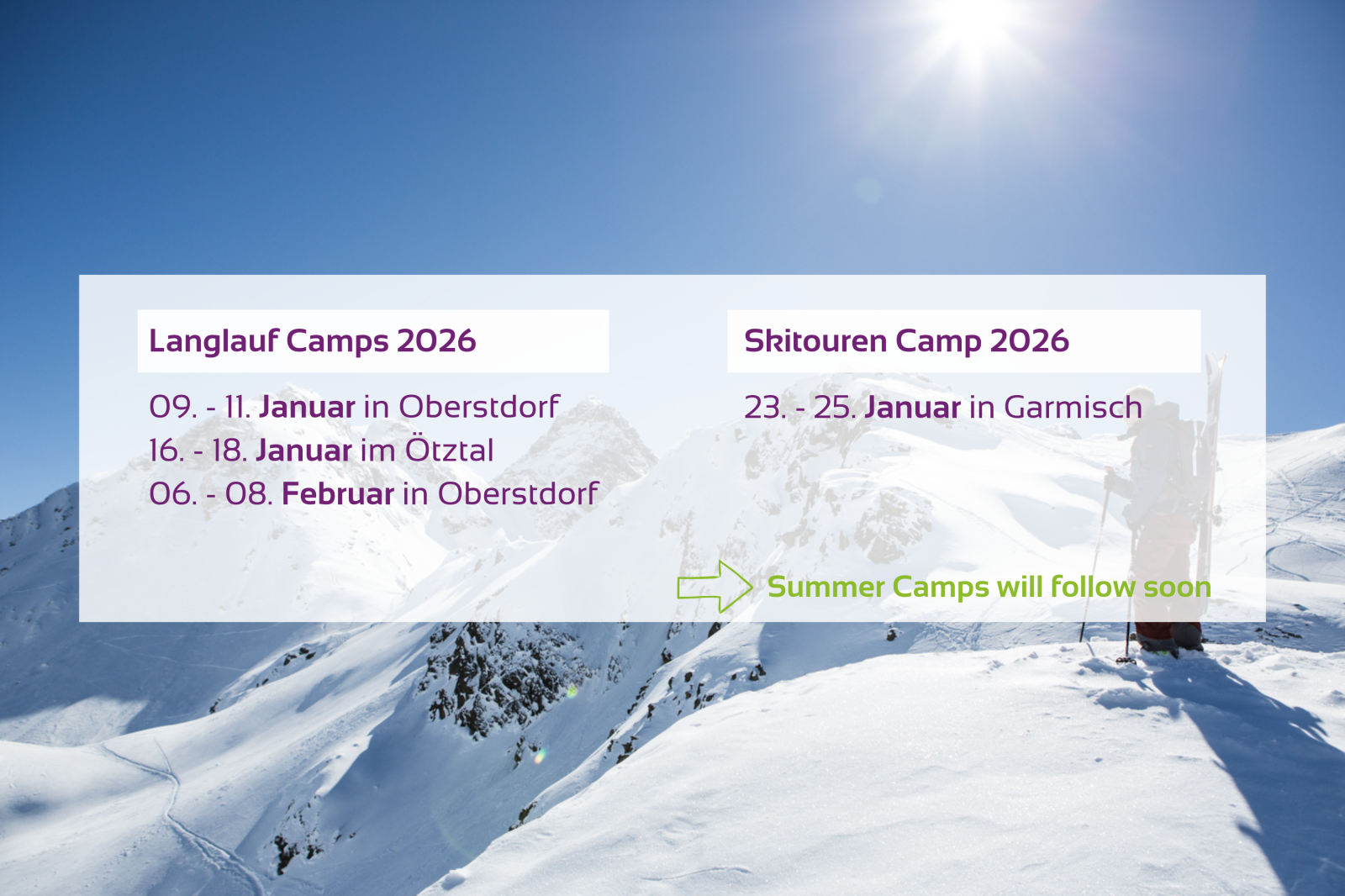 Langlauf Camps 2026

09. - 11. Januar in Oberstdorf
16. - 18. Januar im Ötztal
06. - 08. Februar in Oberstdorf

Skitouren Camp 2026

23. - 25. Januar in Garmisch

Summer Camps will follow soon